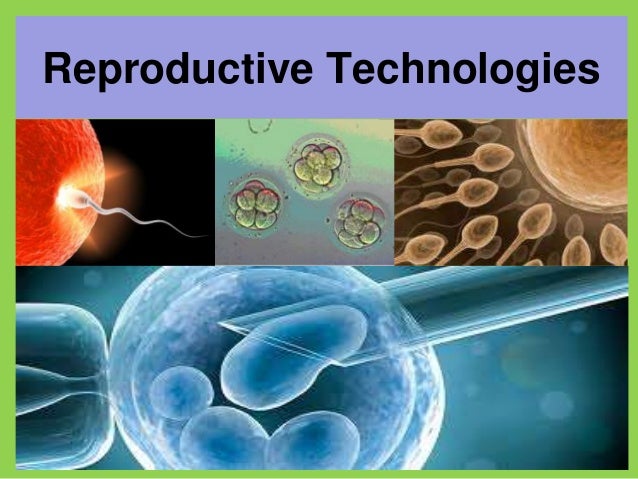 Reproductive Technologies